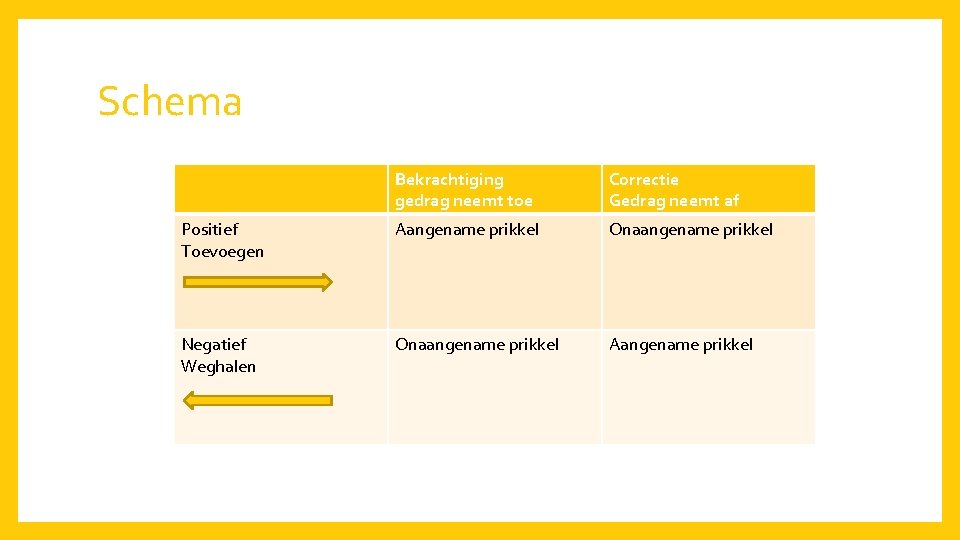 Schema

| | Bekrachtiging gedrag neemt toe | Correctie Gedrag neemt af |
|---|---|---|
| Positief Toevoegen | Aangename prikkel | Onaangename prikkel |
| Negatief Weghalen | Onaangename prikkel | Aangename prikkel |